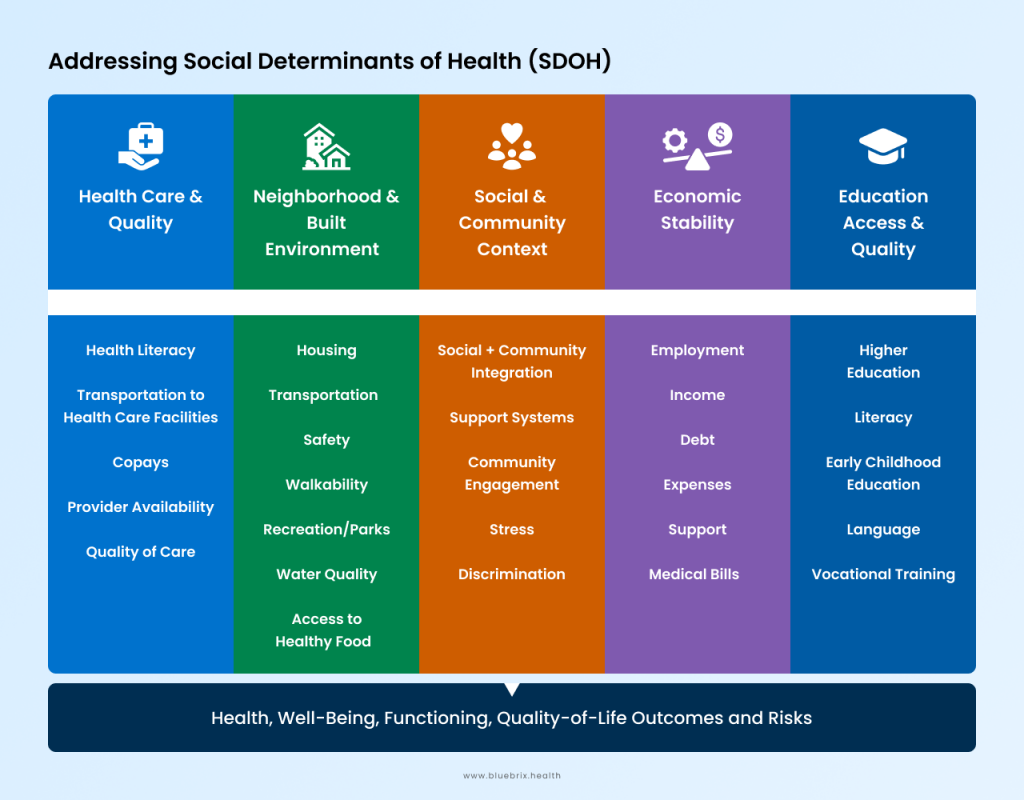 Addressing Social Determinants of Health (SDOH)

Health Care & Quality

Health Literacy

Transportation to Health Care Facilities

Copays

Provider Availability

Quality of Care

Neighborhood & Built Environment

Housing

Transportation

Safety

Walkability

Recreation/Parks

Water Quality

Access to Healthy Food

Social & Community Context

Social + Community Integration

Support Systems

Community Engagement

Stress

Discrimination

Economic Stability

Employment

Income

Debt

Expenses

Support

Medical Bills

Education Access & Quality

Higher Education

Literacy

Early Childhood Education

Language

Vocational Training

Health, Well-Being, Functioning, Quality-of-Life Outcomes and Risks

www.bluebrix.health